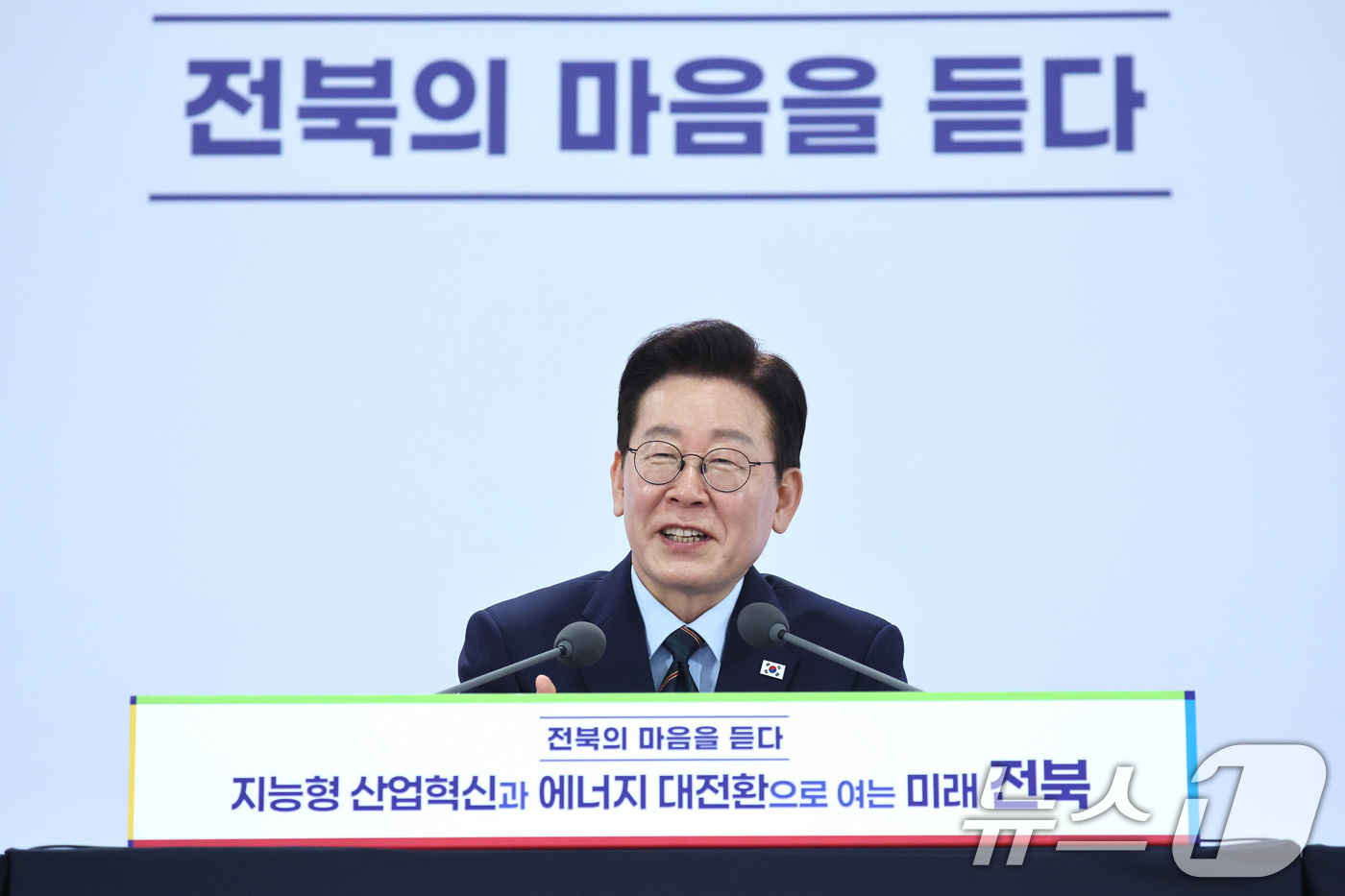 전북의 마음을 듣다

전북의 마음을 듣다

지능형 산업혁신과 에너지 대전환으로 여는 미래 전북

뉴스1